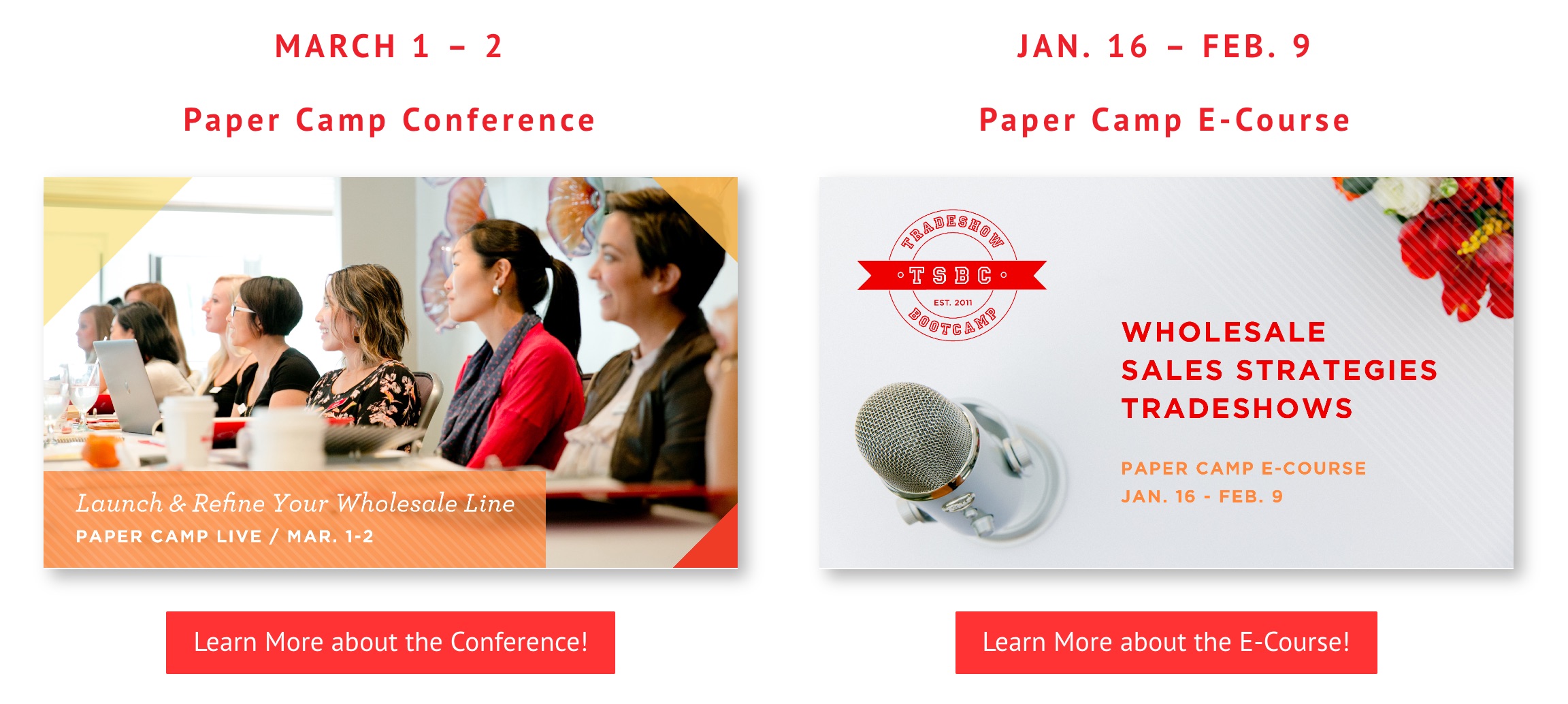 MARCH 1 – 2

Paper Camp Conference

Launch & Refine Your Wholesale Line

PAPER CAMP LIVE / MAR. 1-2

Learn More about the Conference!

JAN. 16 – FEB. 9

Paper Camp E-Course

TRADESHOW
TSBC
EST. 2011
BOOTCAMP

WHOLESALE
SALES STRATEGIES
TRADESHOWS

PAPER CAMP E-COURSE
JAN. 16 - FEB. 9

Learn More about the E-Course!